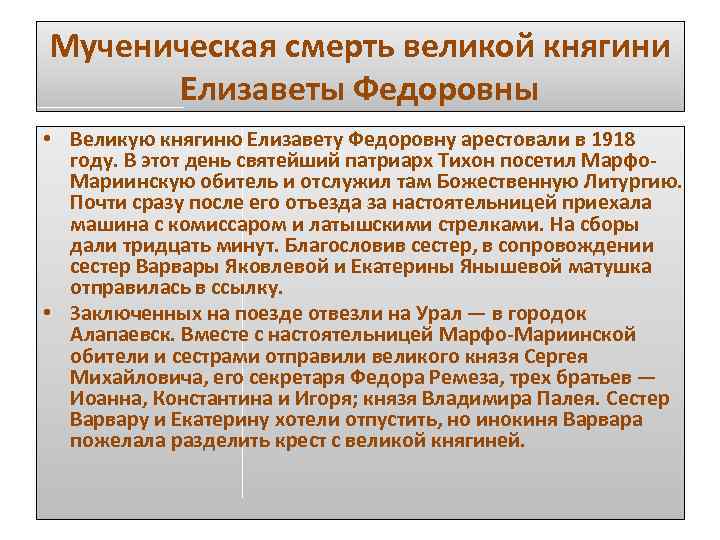 Мученическая смерть великой княгини Елизаветы Федоровны

• Великую княгиню Елизавету Федоровну арестовали в 1918 году. В этот день святейший патриарх Тихон посетил Марфо-Мариинскую обитель и отслужил там Божественную Литургию. Почти сразу после его отъезда за настоятельницей приехала машина с комиссаром и латышскими стрелками. На сборы дали тридцать минут. Благословив сестер, в сопровождении сестер Варвары Яковлевой и Екатерины Янышевой матушка отправилась в ссылку.

• Заключенных на поезде отвезли на Урал — в городок Алапаевск. Вместе с настоятельницей Марфо-Мариинской обители и сестрами отправили великого князя Сергея Михайловича, его секретаря Федора Ремеза, трех братьев — Иоанна, Константина и Игоря; князя Владимира Палея. Сестер Варвару и Екатерину хотели отпустить, но инокиня Варвара пожелала разделить крест с великой княгиней.